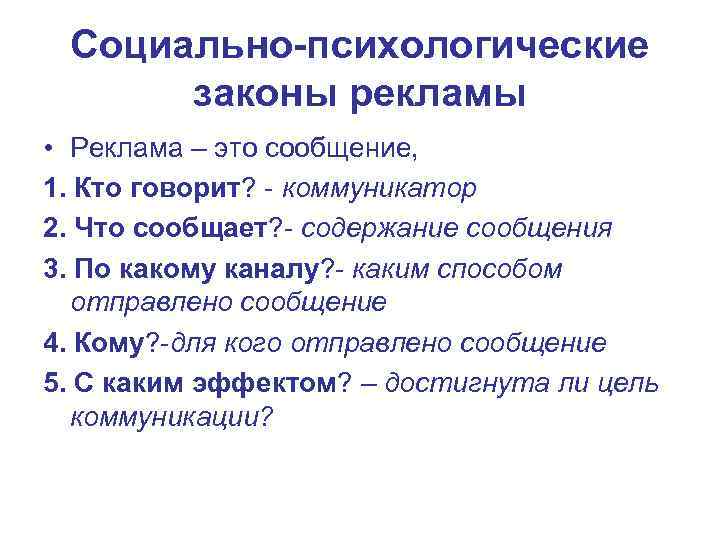 Социально-психологические законы рекламы

• Реклама – это сообщение,

1. Кто говорит? - коммуникатор

2. Что сообщает?- содержание сообщения

3. По какому каналу?- каким способом отправлено сообщение

4. Кому?-для кого отправлено сообщение

5. С каким эффектом? – достигнута ли цель коммуникации?